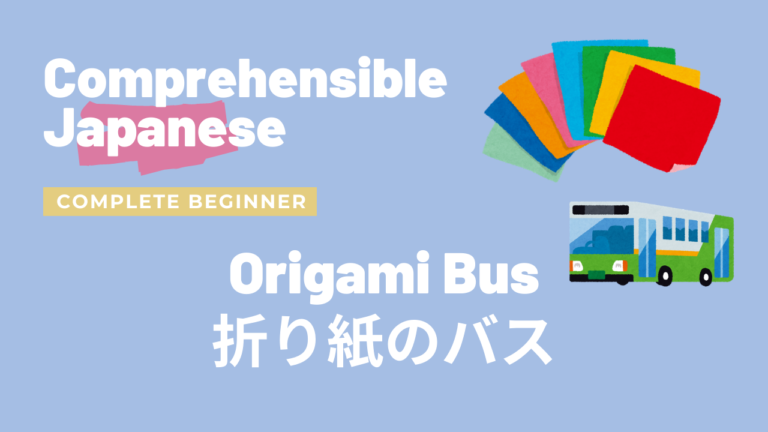 Comprehensible Japanese

COMPLETE BEGINNER

Origami Bus
折り紙のバス